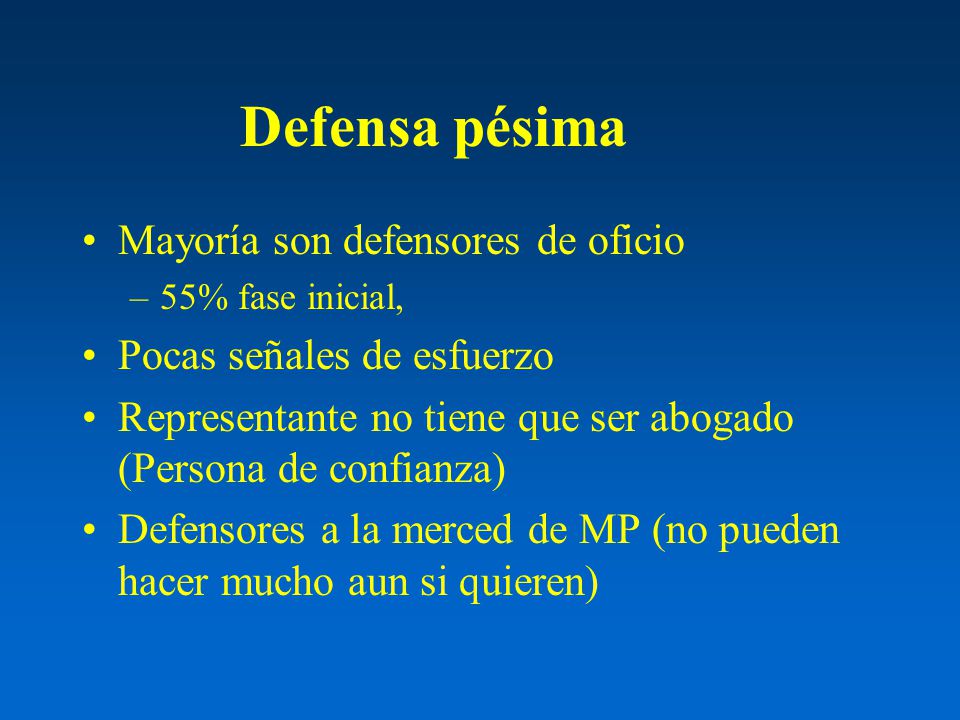 Defensa pésima

• Mayoría son defensores de oficio
  – 55% fase inicial,
• Pocas señales de esfuerzo
• Representante no tiene que ser abogado (Persona de confianza)
• Defensores a la merced de MP (no pueden hacer mucho aun si quieren)